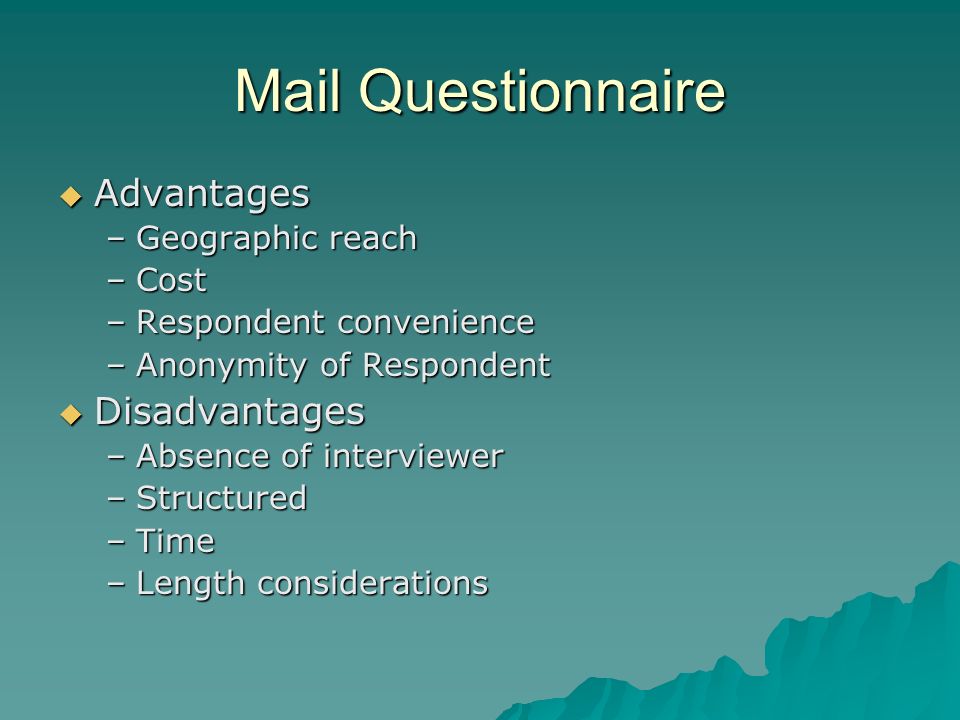 Mail Questionnaire

◆ Advantages
– Geographic reach
– Cost
– Respondent convenience
– Anonymity of Respondent
◆ Disadvantages
– Absence of interviewer
– Structured
– Time
– Length considerations